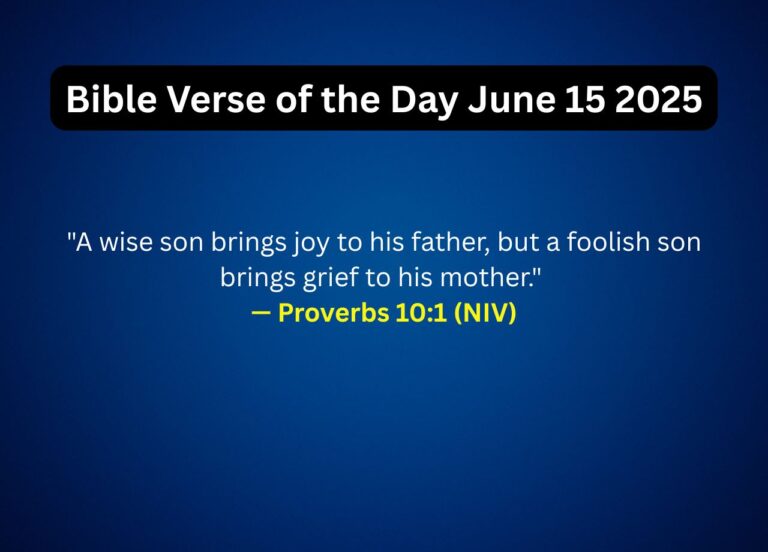 Bible Verse of the Day June 15 2025

"A wise son brings joy to his father, but a foolish son brings grief to his mother."
— Proverbs 10:1 (NIV)